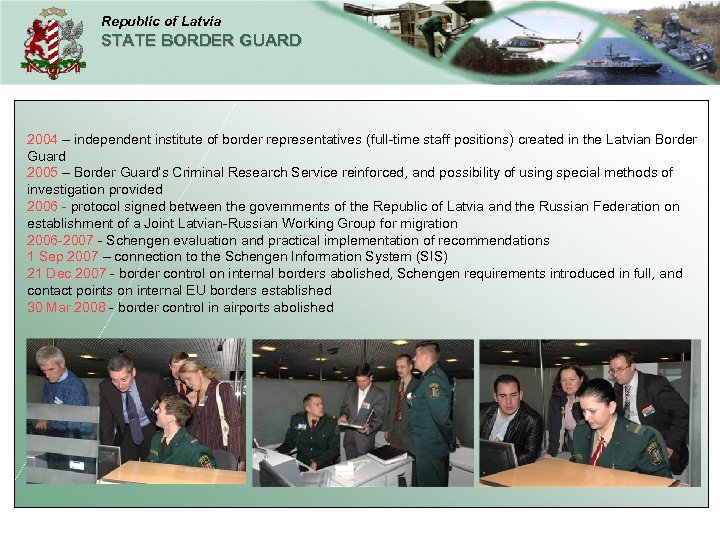 Republic of Latvia
STATE BORDER GUARD

2004 – independent institute of border representatives (full-time staff positions) created in the Latvian Border Guard
2005 – Border Guard's Criminal Research Service reinforced, and possibility of using special methods of investigation provided
2006 - protocol signed between the governments of the Republic of Latvia and the Russian Federation on establishment of a Joint Latvian-Russian Working Group for migration
2006-2007 - Schengen evaluation and practical implementation of recommendations
1 Sep 2007 – connection to the Schengen Information System (SIS)
21 Dec 2007 - border control on internal borders abolished, Schengen requirements introduced in full, and contact points on internal EU borders established
30 Mar 2008 - border control in airports abolished